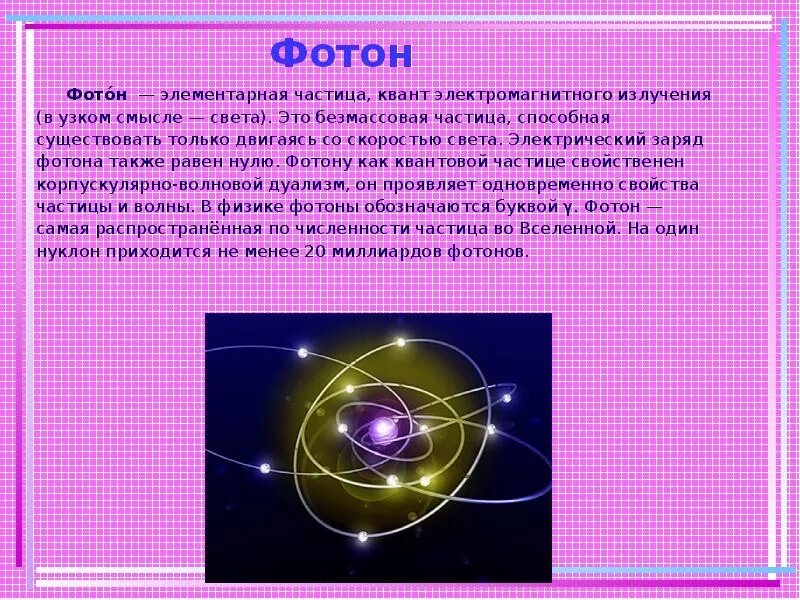 Фотон

Фото́н — элементарная частица, квант электромагнитного излучения (в узком смысле — света). Это безмассовая частица, способная существовать только двигаясь со скоростью света. Электрический заряд фотона также равен нулю. Фотону как квантовой частице свойственен корпускулярно-волновой дуализм, он проявляет одновременно свойства частицы и волны. В физике фотоны обозначаются буквой γ. Фотон — самая распространённая по численности частица во Вселенной. На один нуклон приходится не менее 20 миллиардов фотонов.